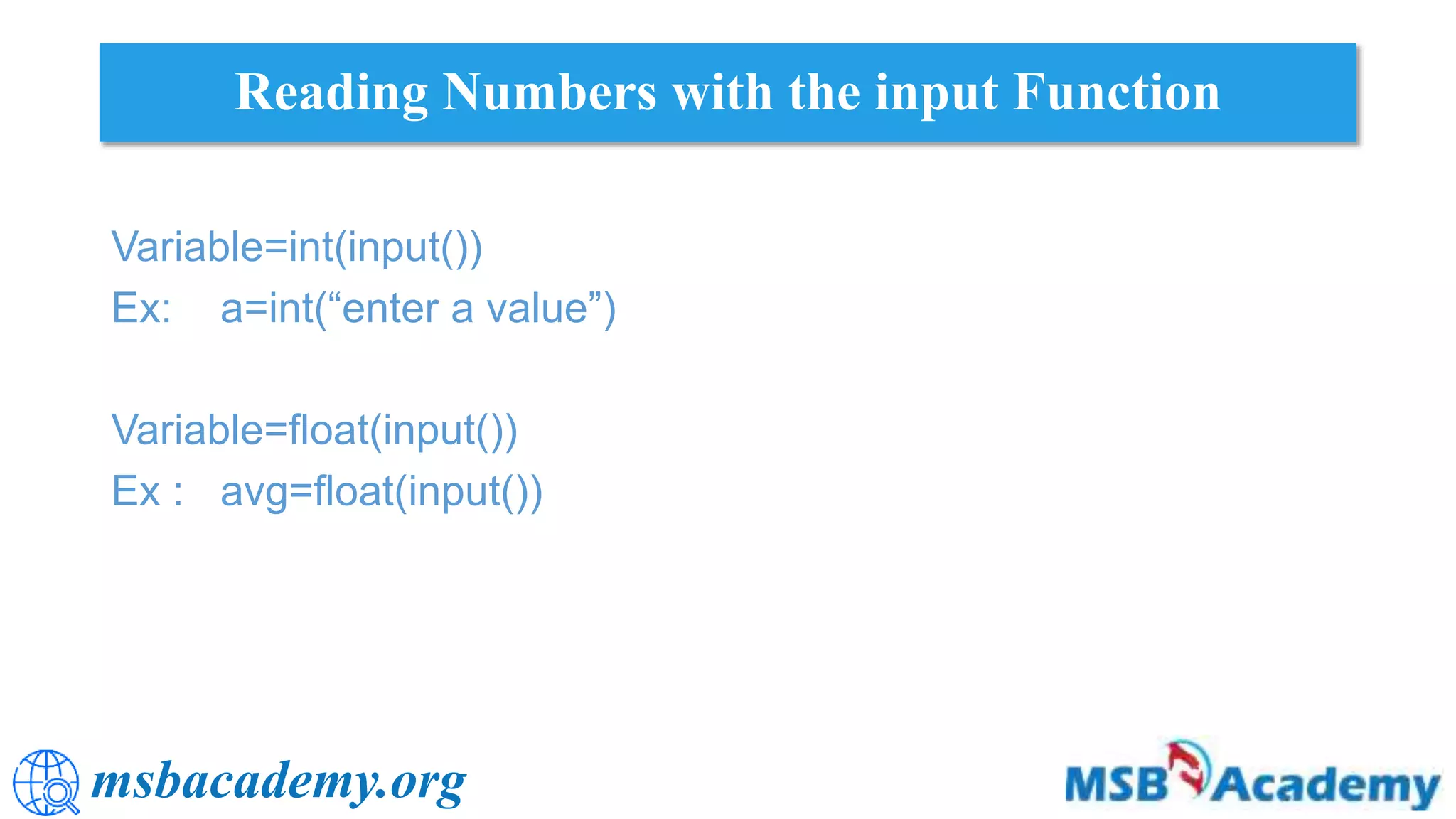 Reading Numbers with the input Function

Variable=int(input())
Ex: a=int(“enter a value”)

Variable=float(input())
Ex : avg=float(input())

msbacademy.org

MSB Academy